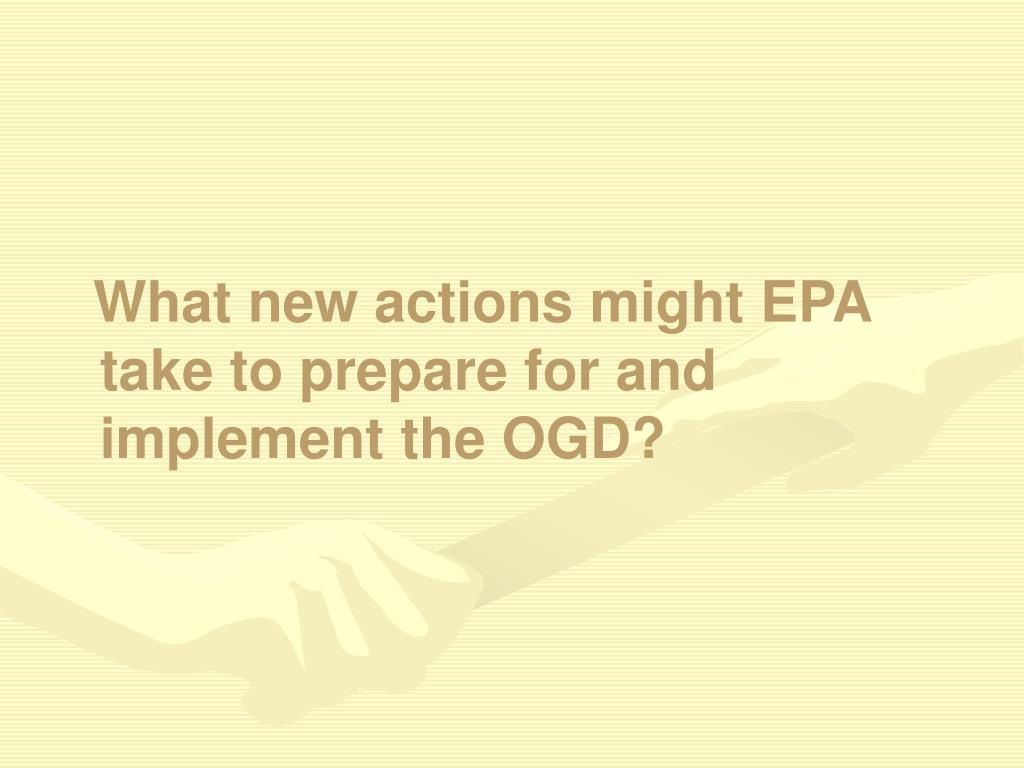 What new actions might EPA take to prepare for and implement the OGD?